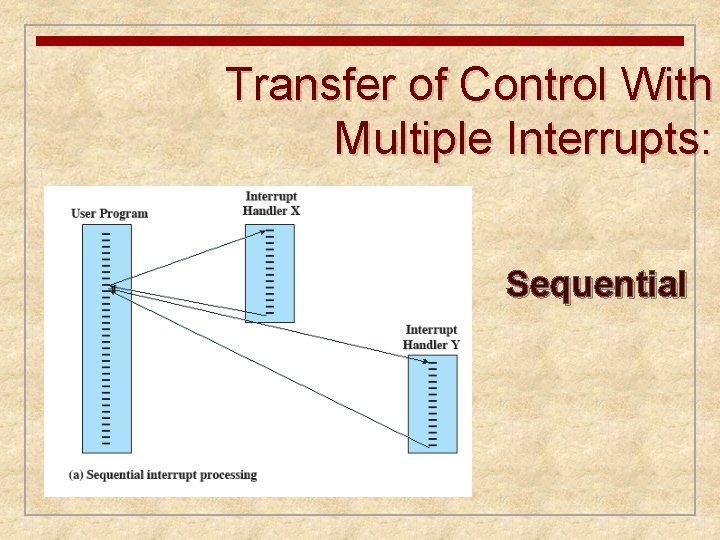 Transfer of Control With Multiple Interrupts:

User Program

Interrupt Handler X

Interrupt Handler Y

(a) Sequential interrupt processing

Sequential